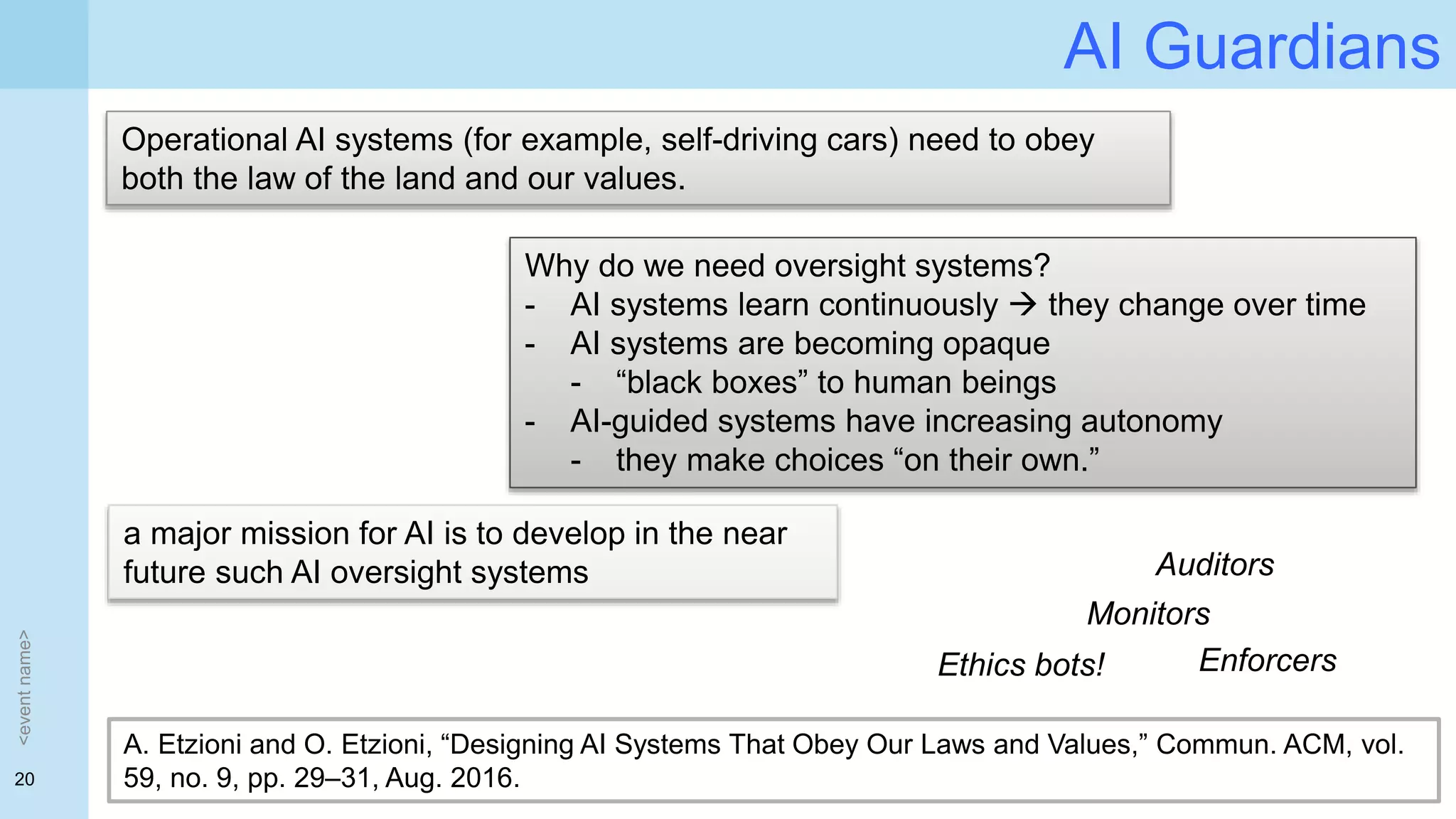 AI Guardians

Operational AI systems (for example, self-driving cars) need to obey both the law of the land and our values.

Why do we need oversight systems?
- AI systems learn continuously → they change over time
- AI systems are becoming opaque
  - “black boxes” to human beings
- AI-guided systems have increasing autonomy
  - they make choices “on their own.”

a major mission for AI is to develop in the near future such AI oversight systems

Auditors

Monitors

Ethics bots!

Enforcers

A. Etzioni and O. Etzioni, “Designing AI Systems That Obey Our Laws and Values,” Commun. ACM, vol. 59, no. 9, pp. 29–31, Aug. 2016.

<event name>

20